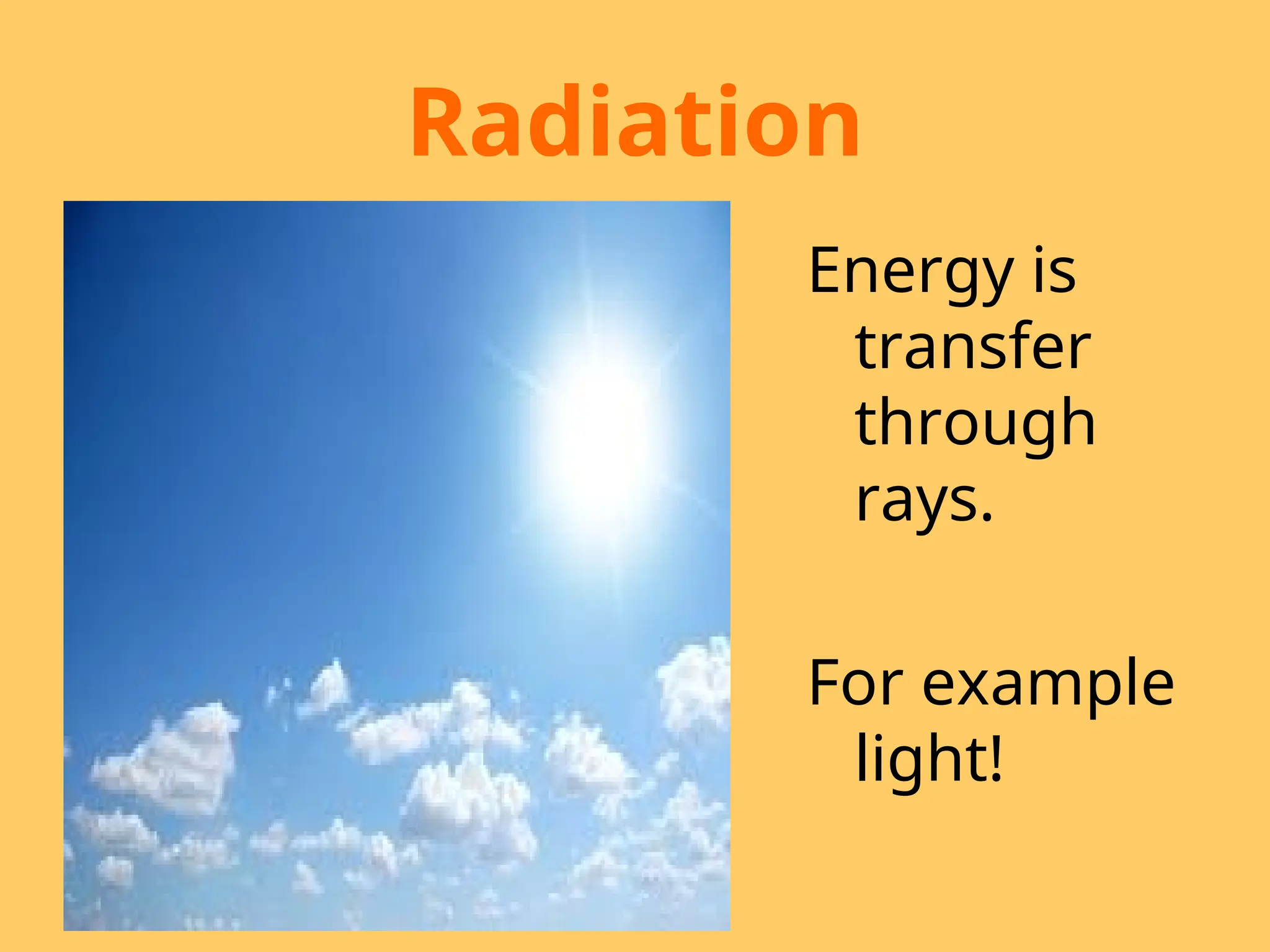 Radiation

Energy is transfer through rays.

For example light!